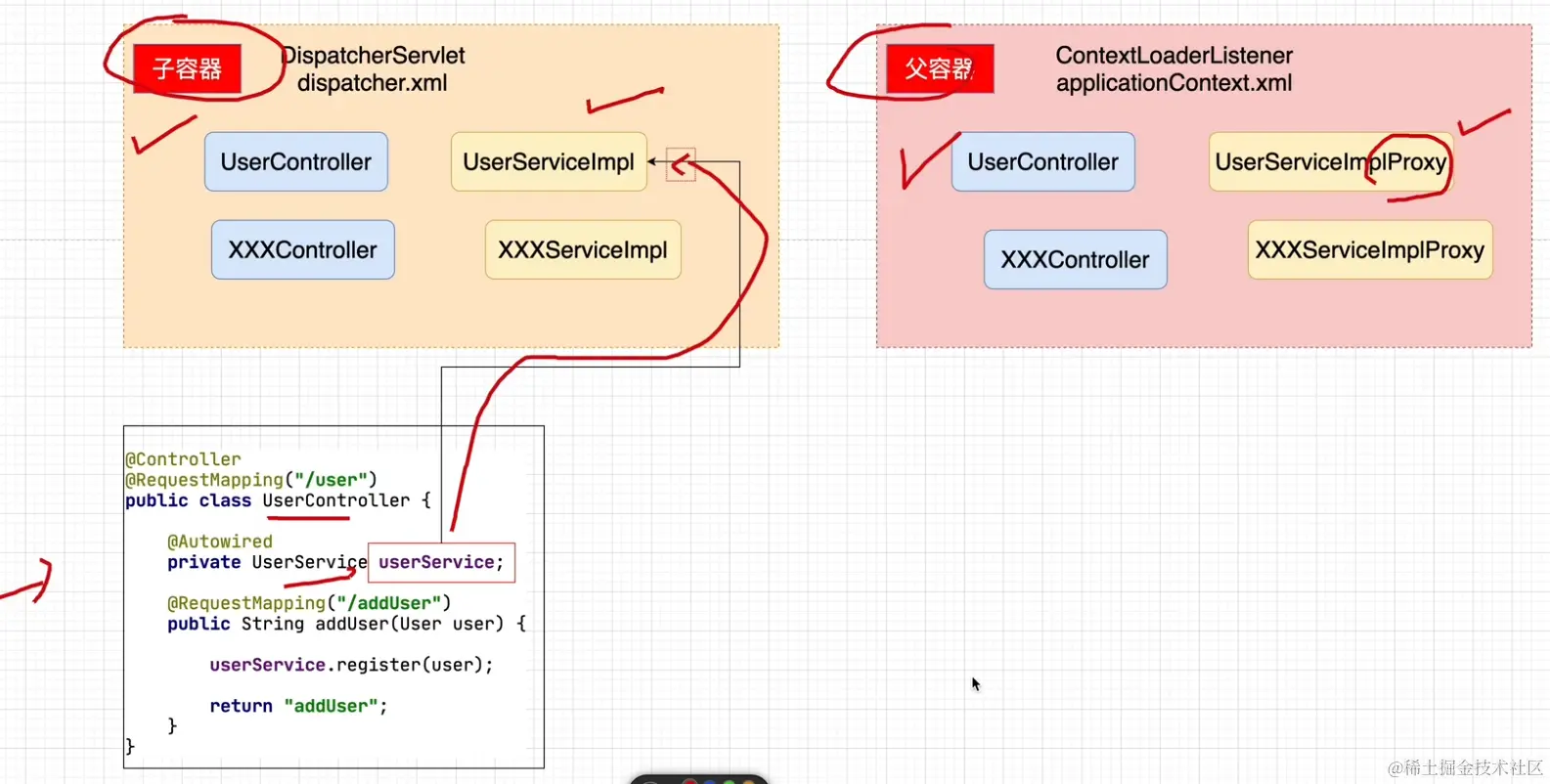 子容器

DispatcherServlet
dispatcher.xml

UserController

UserServiceImpl

XXXController

XXXServiceImpl

父容器

ContextLoaderListener
applicationContext.xml

UserController

UserServiceImplProxy

XXXController

XXXServiceImplProxy

@Controller
@RequestMapping("/user")
public class UserController {

    @Autowired
    private UserService userService;

    @RequestMapping("/addUser")
    public String addUser(User user) {

        userService.register(user);

        return "addUser";
    }
}

@稀土掘金技术社区